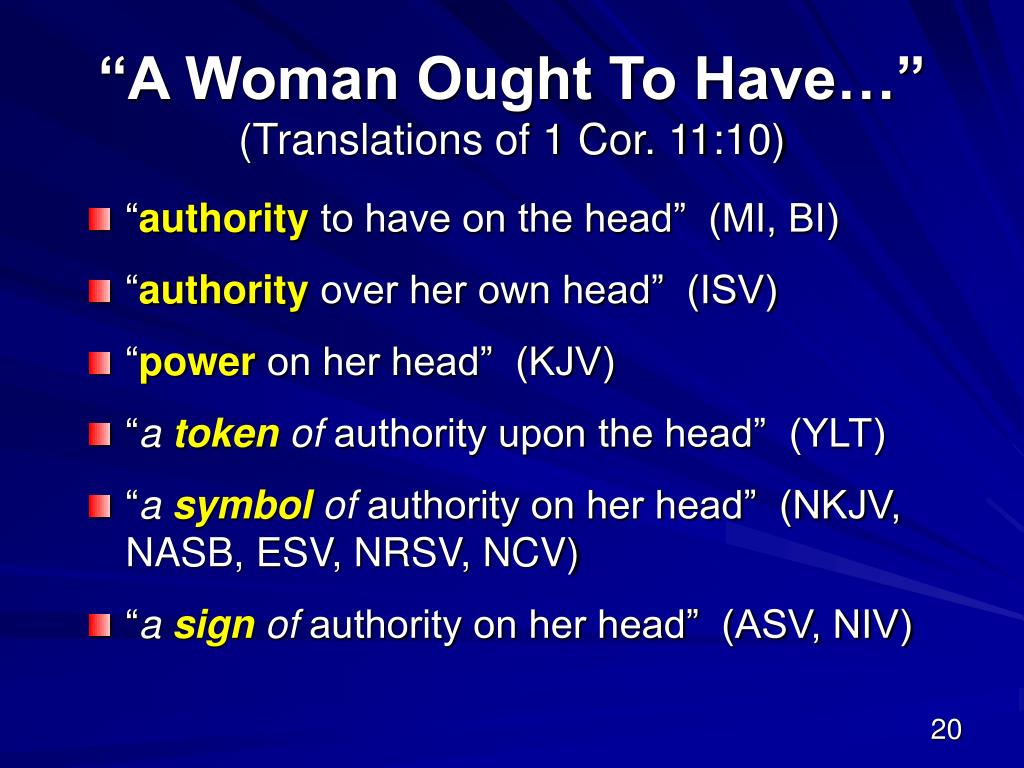 “A Woman Ought To Have…”
(Translations of 1 Cor. 11:10)

“authority to have on the head” (MI, BI)

“authority over her own head” (ISV)

“power on her head” (KJV)

“a token of authority upon the head” (YLT)

“a symbol of authority on her head” (NKJV, NASB, ESV, NRSV, NCV)

“a sign of authority on her head” (ASV, NIV)

20